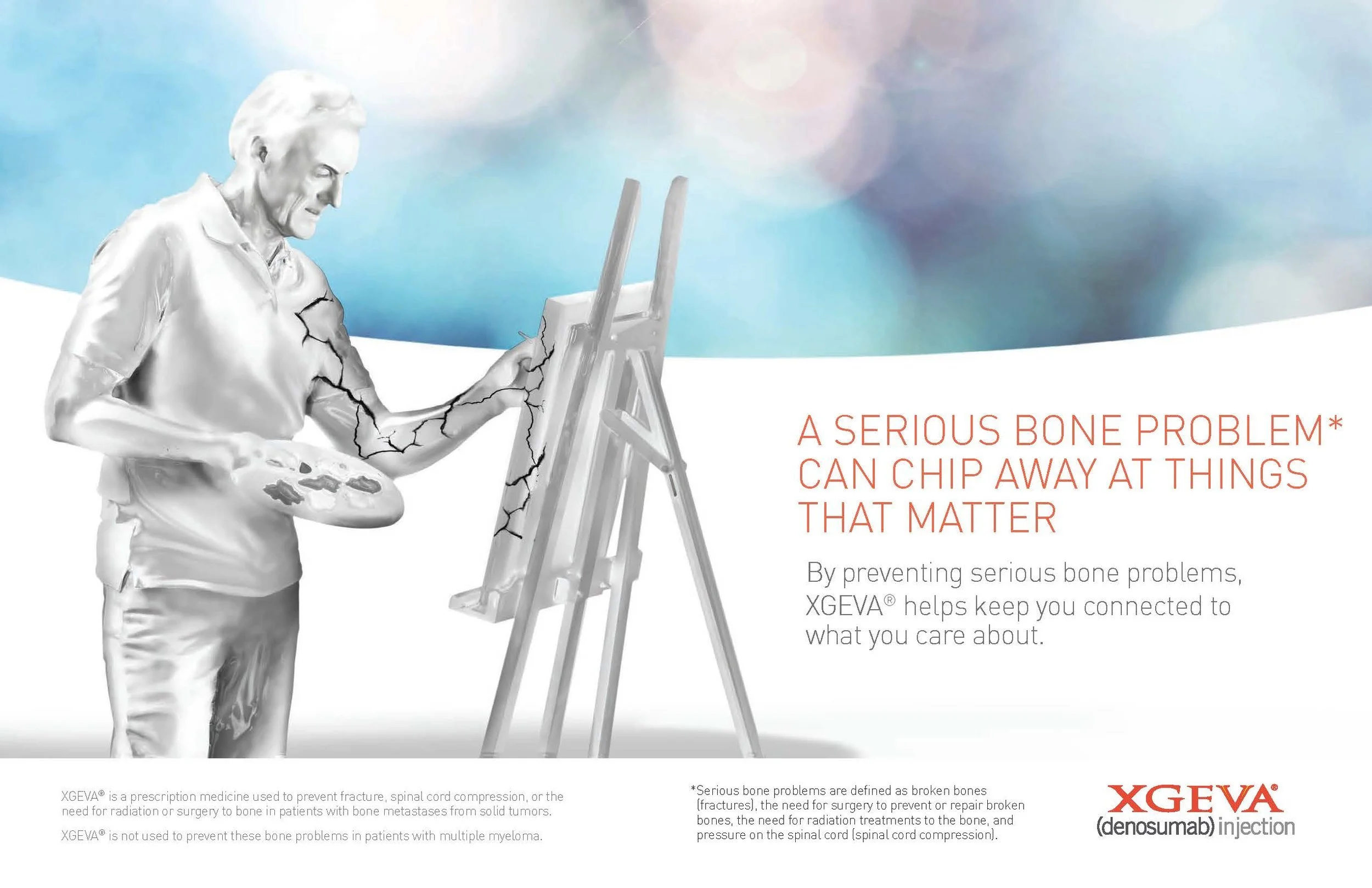 A SERIOUS BONE PROBLEM* CAN CHIP AWAY AT THINGS THAT MATTER

By preventing serious bone problems, XGEVA® helps keep you connected to what you care about.

XGEVA® is a prescription medicine used to prevent fracture, spinal cord compression, or the need for radiation or surgery to bone in patients with bone metastases from solid tumors.

XGEVA® is not used to prevent these bone problems in patients with multiple myeloma.

*Serious bone problems are defined as broken bones (fractures), the need for surgery to prevent or repair broken bones, the need for radiation treatments to the bone, and pressure on the spinal cord (spinal cord compression).

XGEVA®
(denosumab) injection